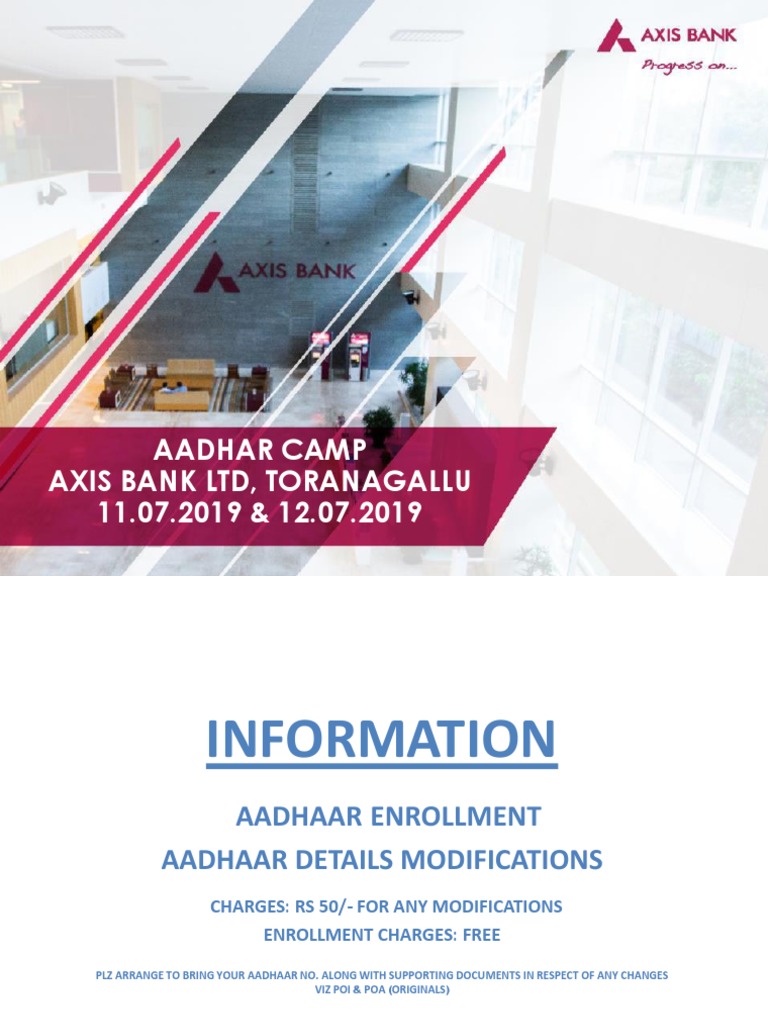 AXIS BANK
Progress on...

AXIS BANK

AADHAR CAMP
AXIS BANK LTD, TORANAGALLU
11.07.2019 & 12.07.2019

INFORMATION

AADHAAR ENROLLMENT

AADHAAR DETAILS MODIFICATIONS

CHARGES: RS 50/- FOR ANY MODIFICATIONS

ENROLLMENT CHARGES: FREE

PLZ ARRANGE TO BRING YOUR AADHAAR NO. ALONG WITH SUPPORTING DOCUMENTS IN RESPECT OF ANY CHANGES VIZ POI & POA (ORIGINALS)